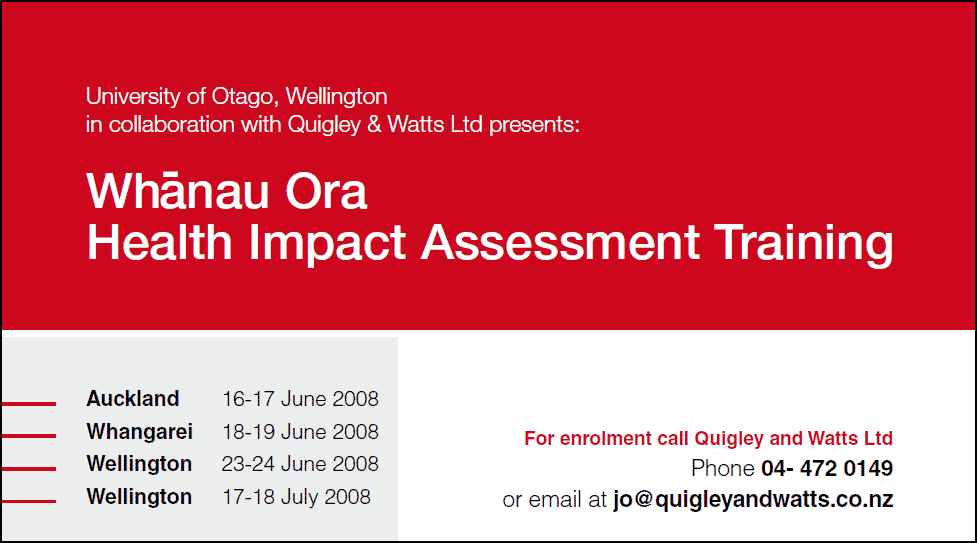 University of Otago, Wellington
in collaboration with Quigley & Watts Ltd presents:

Whānau Ora
Health Impact Assessment Training

| | |
|---|---|
| Auckland | 16-17 June 2008 |
| Whangarei | 18-19 June 2008 |
| Wellington | 23-24 June 2008 |
| Wellington | 17-18 July 2008 |

For enrolment call Quigley and Watts Ltd
Phone 04- 472 0149
or email at jo@quigleyandwatts.co.nz